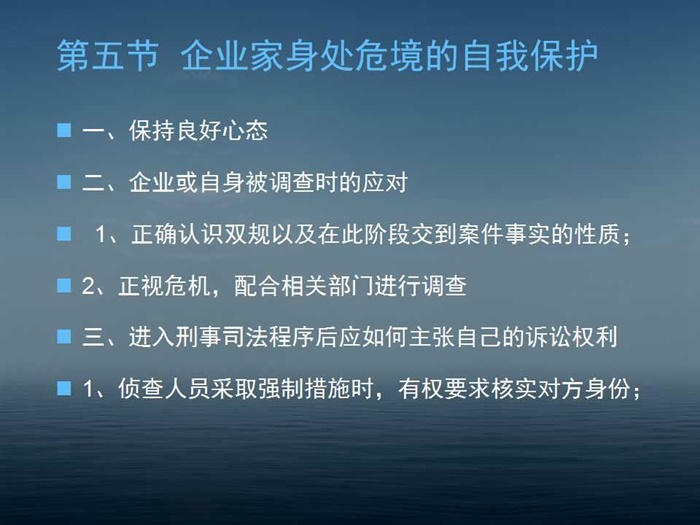 第五节 企业家身处危境的自我保护

一、保持良好心态

二、企业或自身被调查时的应对

1、正确认识双规以及在此阶段交到案件事实的性质；

2、正视危机，配合相关部门进行调查

三、进入刑事司法程序后应如何主张自己的诉讼权利

1、侦查人员采取强制措施时，有权要求核实对方身份；